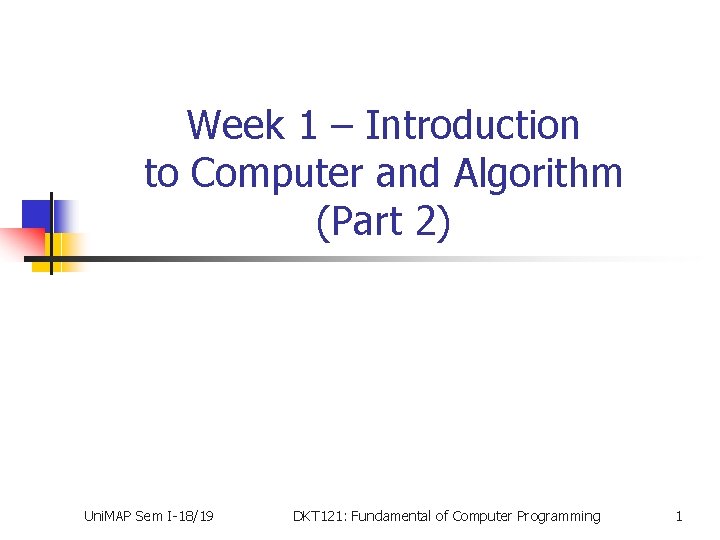 Week 1 – Introduction to Computer and Algorithm (Part 2)

UniMAP Sem I-18/19

DKT121: Fundamental of Computer Programming

1